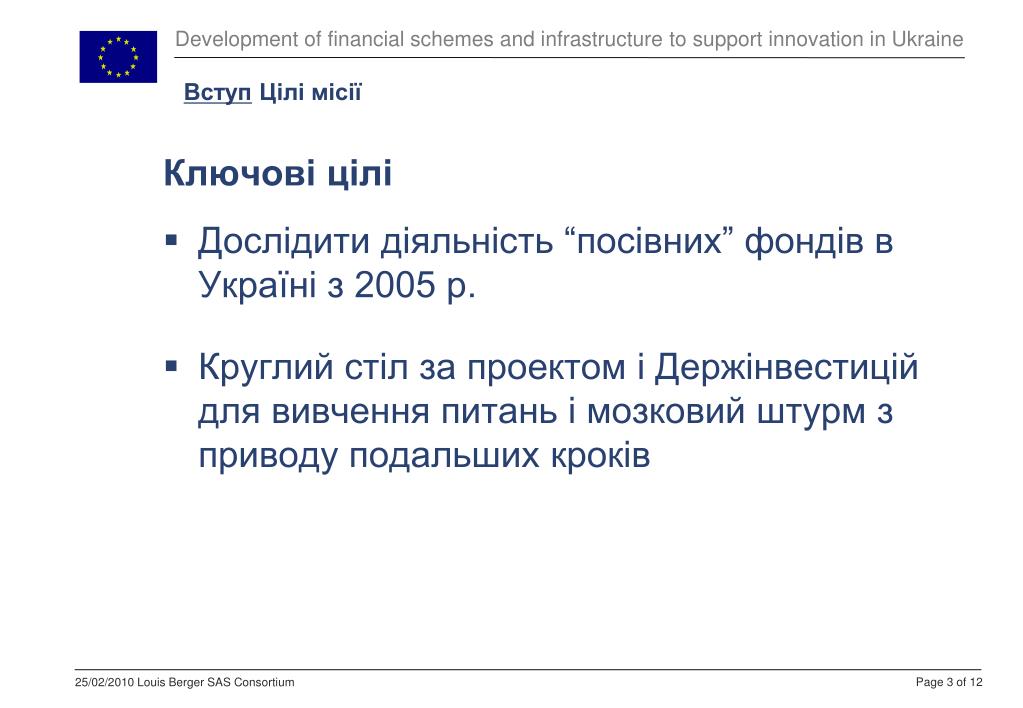 Development of financial schemes and infrastructure to support innovation in Ukraine

Вступ Цілі місії

Ключові цілі

▪ Дослідити діяльність “посівних” фондів в Україні з 2005 р.

▪ Круглий стіл за проектом і Держінвестицій для вивчення питань і мозковий штурм з приводу подальших кроків

25/02/2010 Louis Berger SAS Consortium

Page 3 of 12